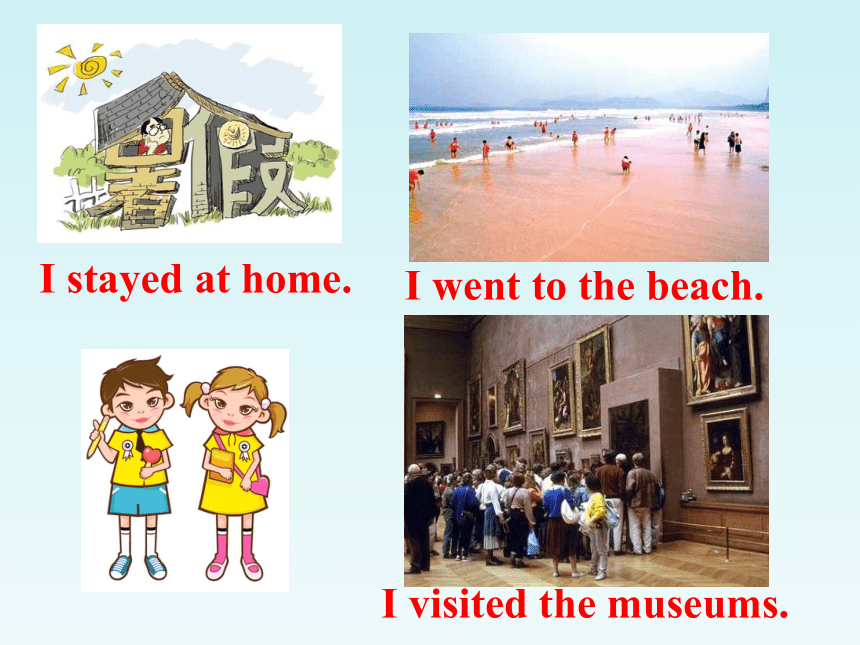 暑假

I stayed at home.

I went to the beach.

I visited the museums.